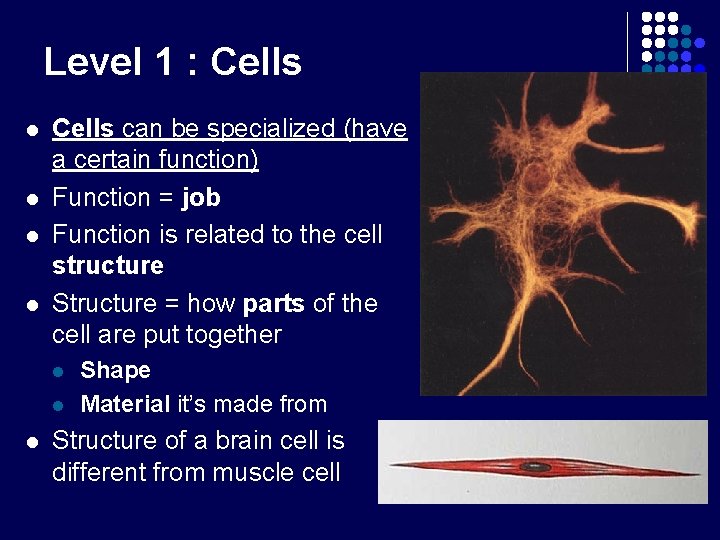 Level 1 : Cells

- Cells can be specialized (have a certain function)
- Function = job
- Function is related to the cell structure
- Structure = how parts of the cell are put together
  - Shape
  - Material it's made from
- Structure of a brain cell is different from muscle cell